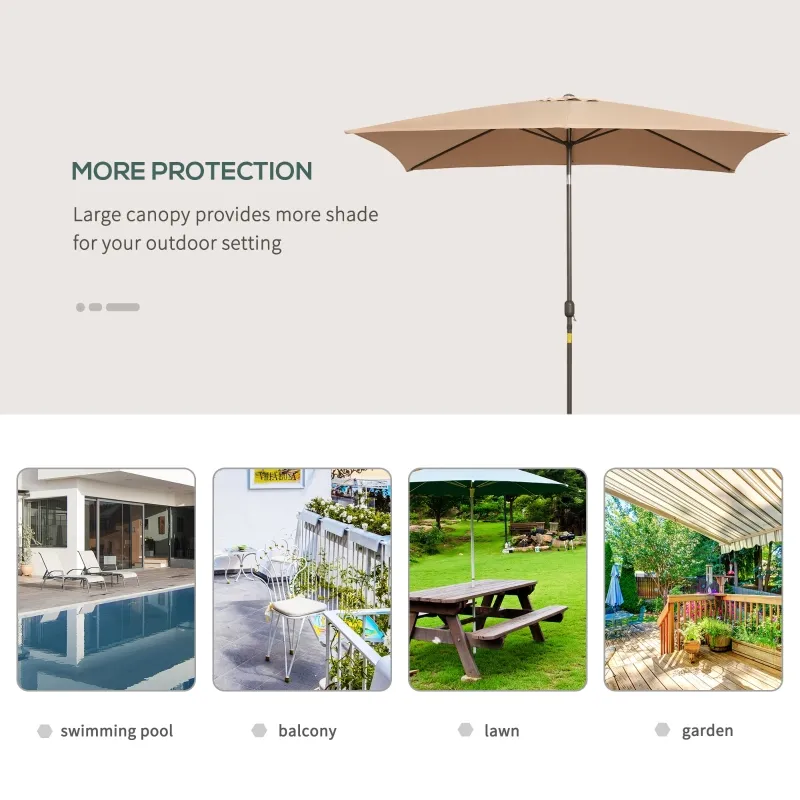 MORE PROTECTION

Large canopy provides more shade for your outdoor setting

swimming pool

balcony

lawn

garden